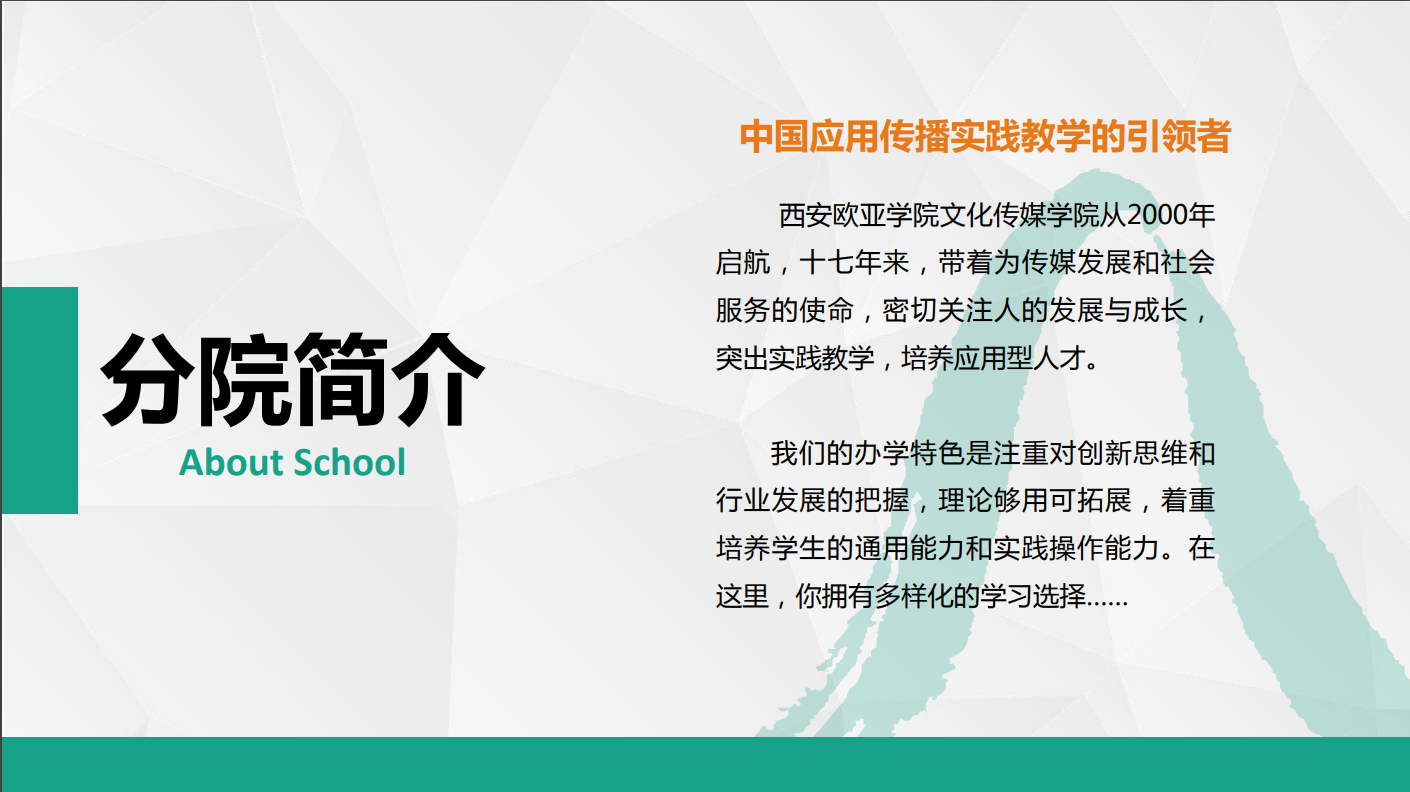 分院简介
About School

中国应用传播实践教学的引领者

西安欧亚学院文化传媒学院从2000年启航，十七年来，带着为传媒发展和社会服务的使命，密切关注人的发展与成长，突出实践教学，培养应用型人才。

我们的办学特色是注重对创新思维和行业发展的把握，理论够用可拓展，着重培养学生的通用能力和实践操作能力。在这里，你拥有多样化的学习选择……